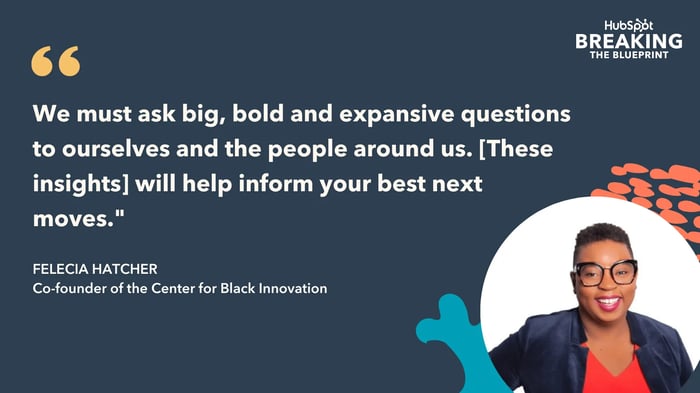 HubSpot
BREAKING
THE BLUEPRINT

“

We must ask big, bold and expansive questions to ourselves and the people around us. [These insights] will help inform your best next moves."

FELECIA HATCHER
Co-founder of the Center for Black Innovation